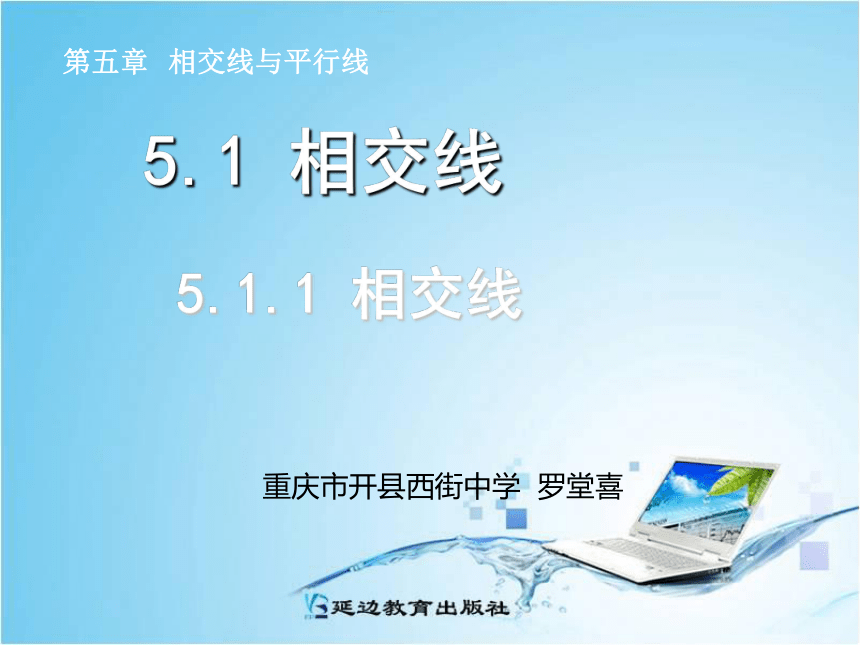 第五章 相交线与平行线

5.1 相交线

5.1.1 相交线

重庆市开县西街中学 罗堂喜

延边教育出版社